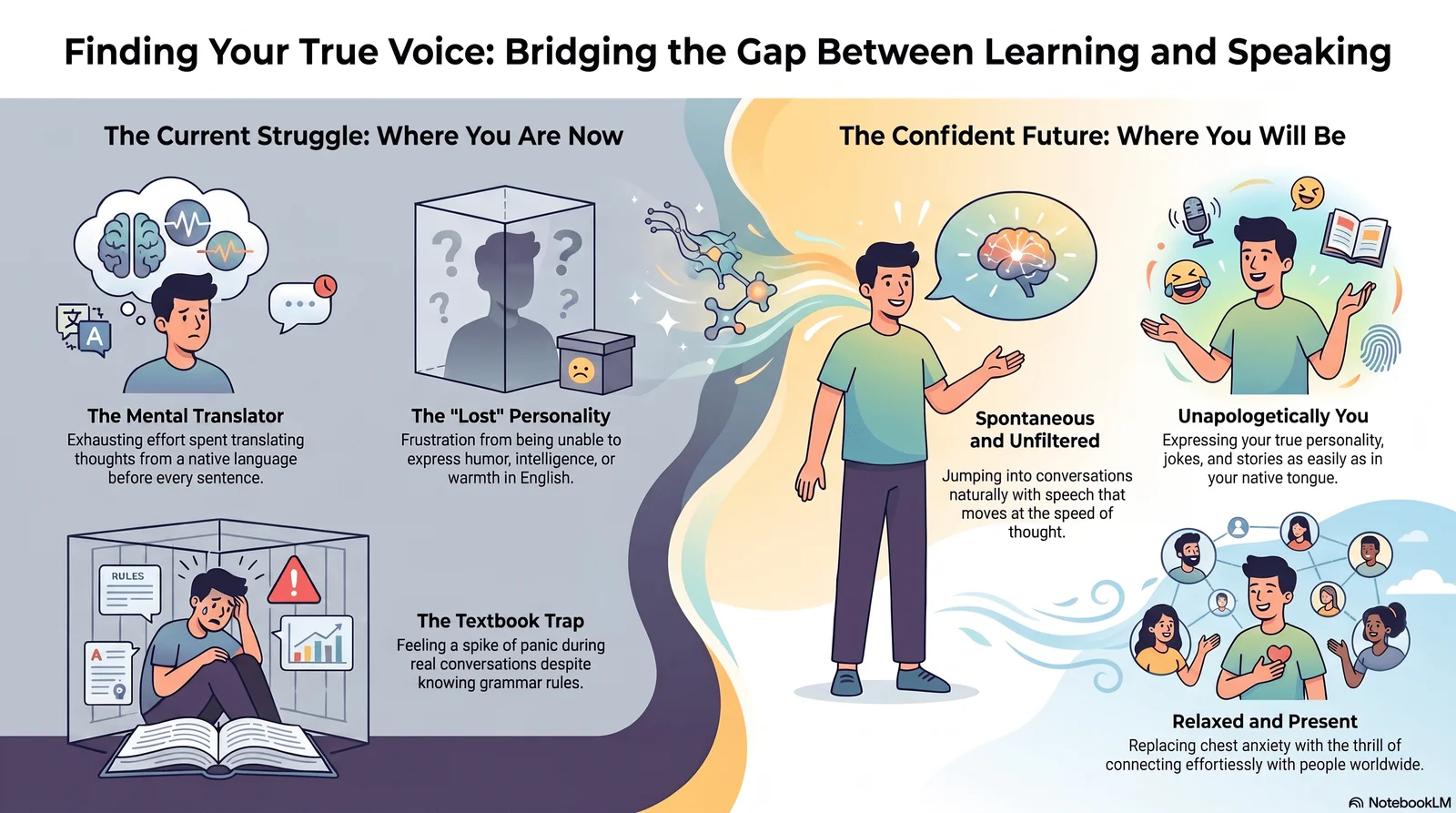 Finding Your True Voice: Bridging the Gap Between Learning and Speaking

The Current Struggle: Where You Are Now

文 A

The Mental Translator
Exhausting effort spent translating thoughts from a native language before every sentence.

The "Lost" Personality
Frustration from being unable to express humor, intelligence, or warmth in English.

RULES

A

The Textbook Trap
Feeling a spike of panic during real conversations despite knowing grammar rules.

The Confident Future: Where You Will Be

Spontaneous and Unfiltered
Jumping into conversations naturally with speech that moves at the speed of thought.

Unapologetically You
Expressing your true personality, jokes, and stories as easily as in your native tongue.

Relaxed and Present
Replacing chest anxiety with the thrill of connecting effortlessly with people worldwide.

NotebookLM